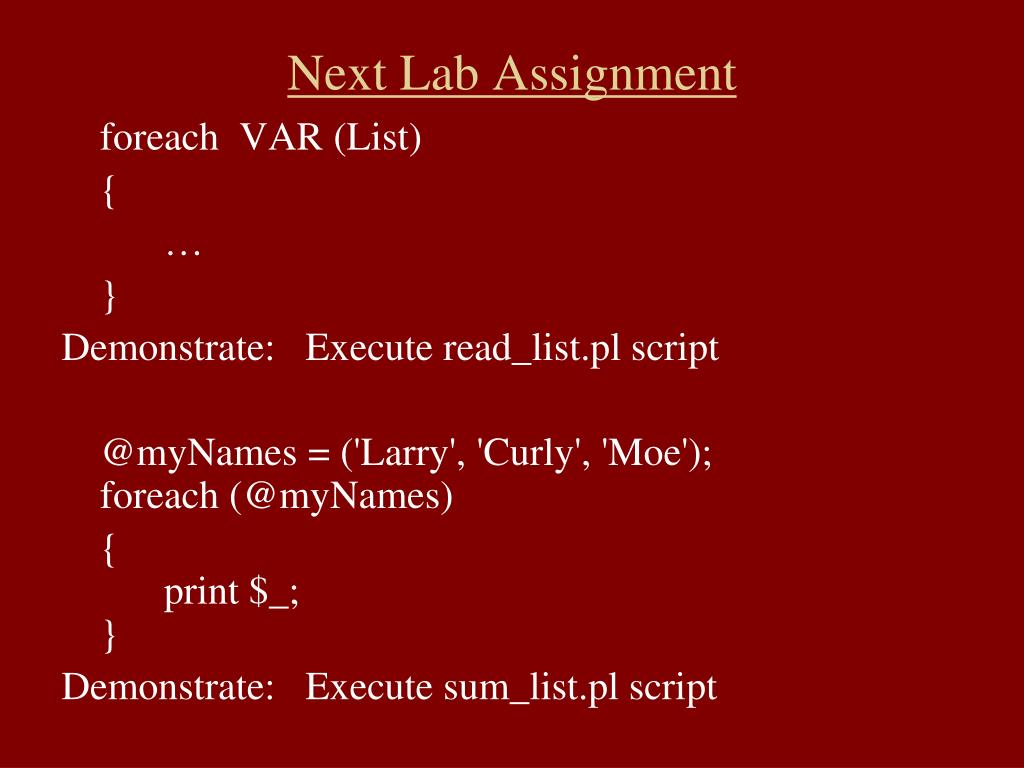 Next Lab Assignment

foreach VAR (List)
{
…
}

Demonstrate: Execute read_list.pl script

@myNames = ('Larry', 'Curly', 'Moe');
foreach (@myNames)
{
print $_;
}

Demonstrate: Execute sum_list.pl script